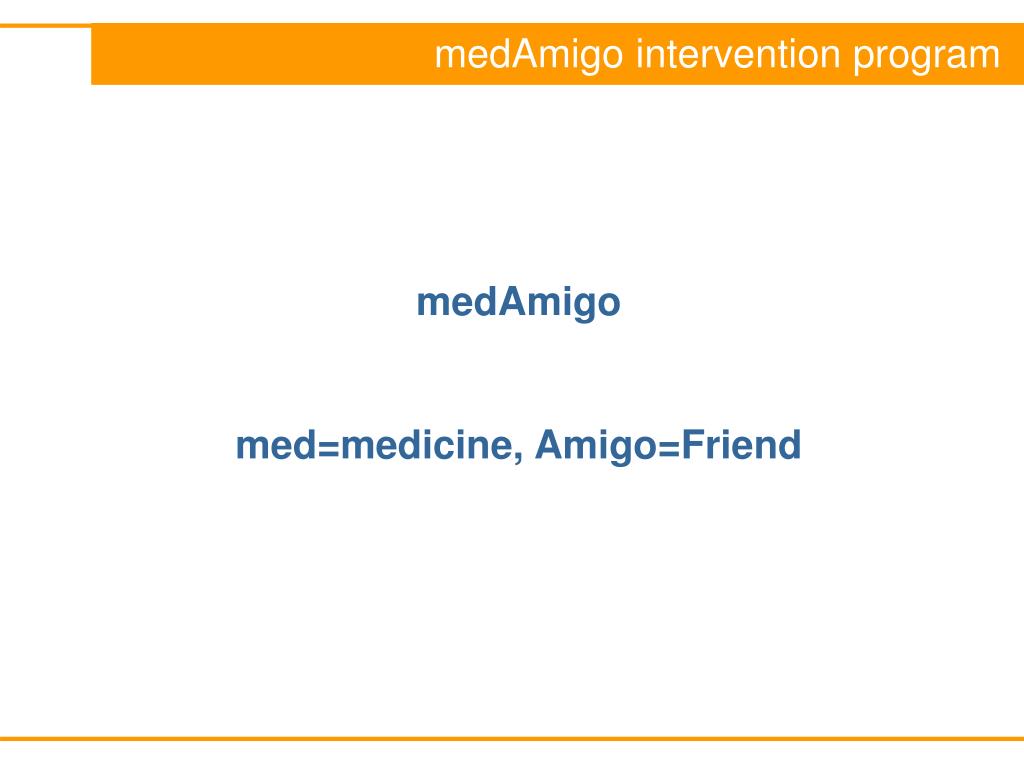 medAmigo intervention program

medAmigo

med=medicine, Amigo=Friend